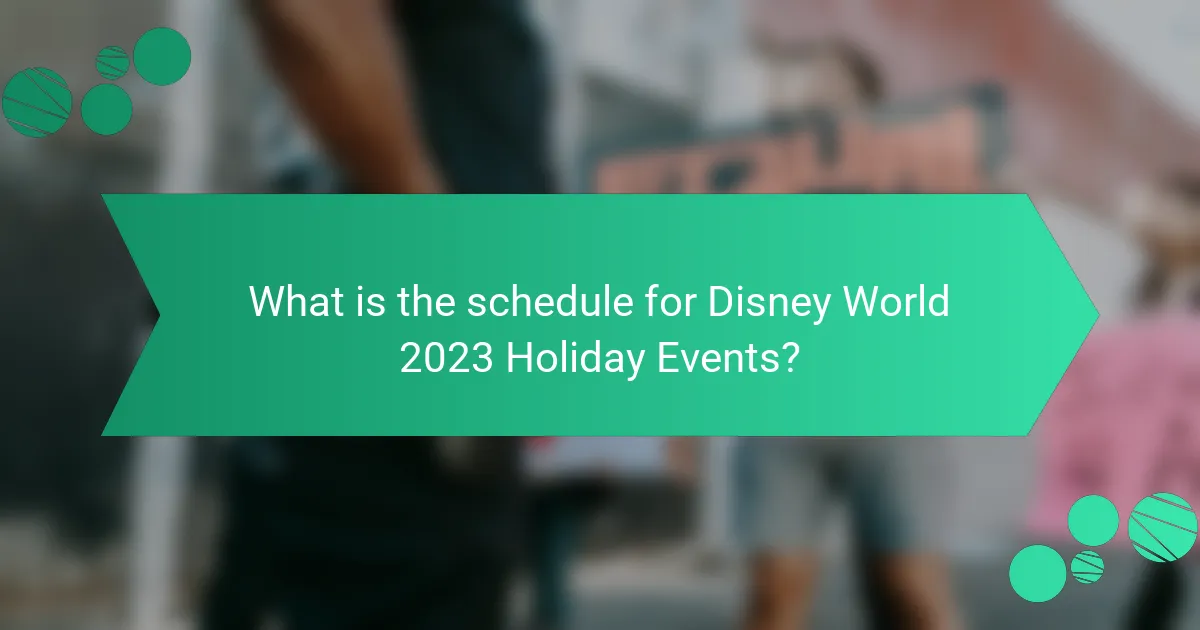 What is the schedule for Disney World 2023 Holiday Events?